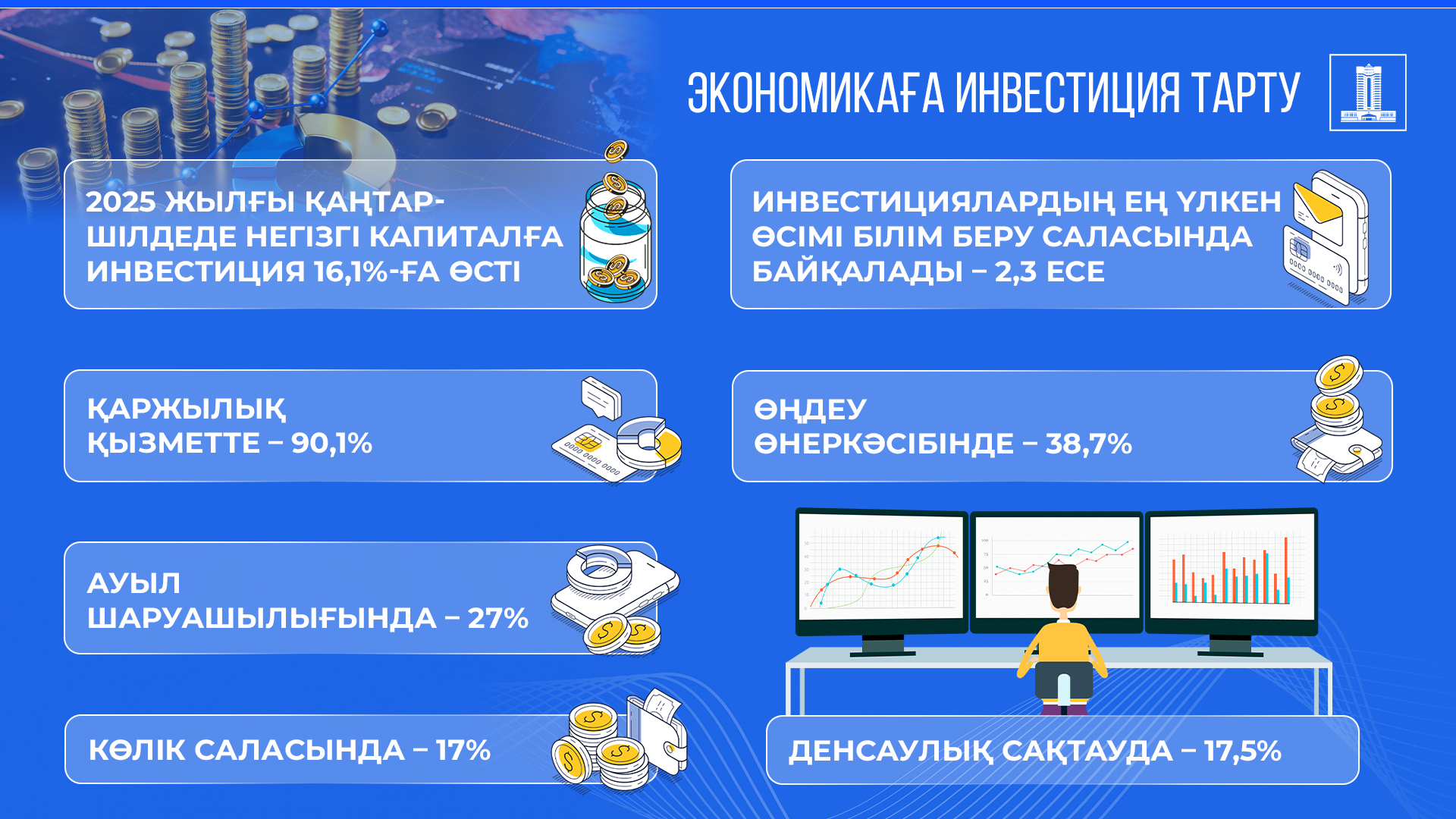 ЭКОНОМИКАҒА ИНВЕСТИЦИЯ ТАРТУ

2025 ЖЫЛҒЫ ҚАҢТАР-ШІЛДЕДЕ НЕГІЗГІ КАПИТАЛҒА ИНВЕСТИЦИЯ 16,1%-ҒА ӨСТІ

ИНВЕСТИЦИЯЛАРДЫҢ ЕҢ ҮЛКЕН ӨСІМІ БІЛІМ БЕРУ САЛАСЫНДА БАЙҚАЛАДЫ – 2,3 ЕСЕ

ҚАРЖЫЛЫҚ ҚЫЗМЕТТЕ – 90,1%

ӨҢДЕУ ӨНЕРКӘСІБІНДЕ – 38,7%

АУЫЛ ШАРУАШЫЛЫҒЫНДА – 27%

КӨЛІК САЛАСЫНДА – 17%

ДЕНСАУЛЫҚ САҚТАУДА – 17,5%